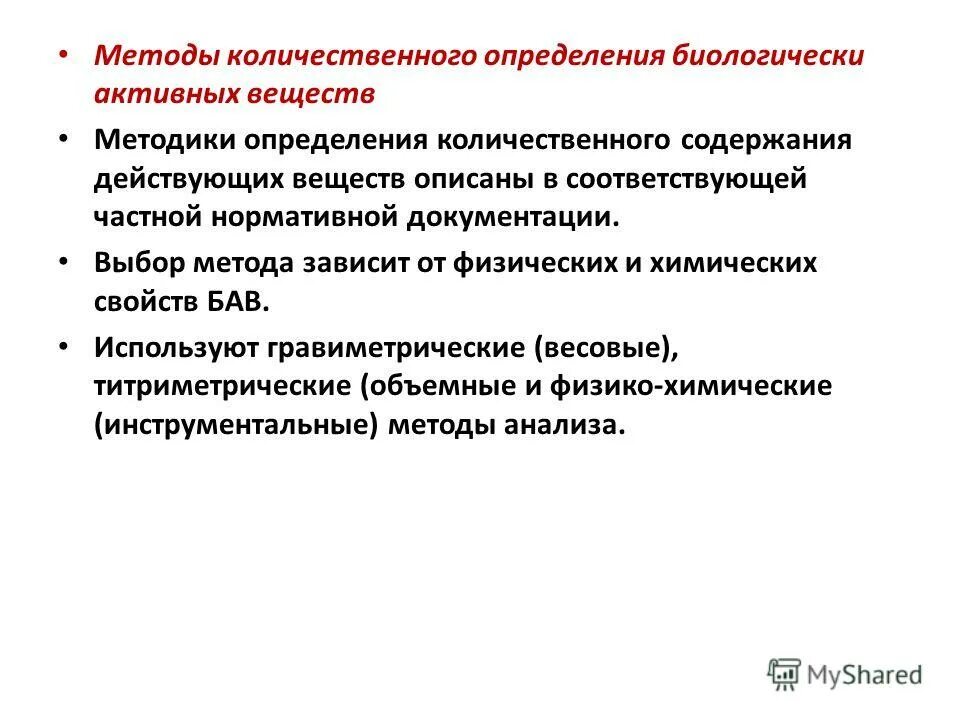 • Методы количественного определения биологически активных веществ

• Методики определения количественного содержания действующих веществ описаны в соответствующей частной нормативной документации.

• Выбор метода зависит от физических и химических свойств БАВ.

• Используют гравиметрические (весовые), титриметрические (объемные и физико-химические (инструментальные) методы анализа.

MyShared